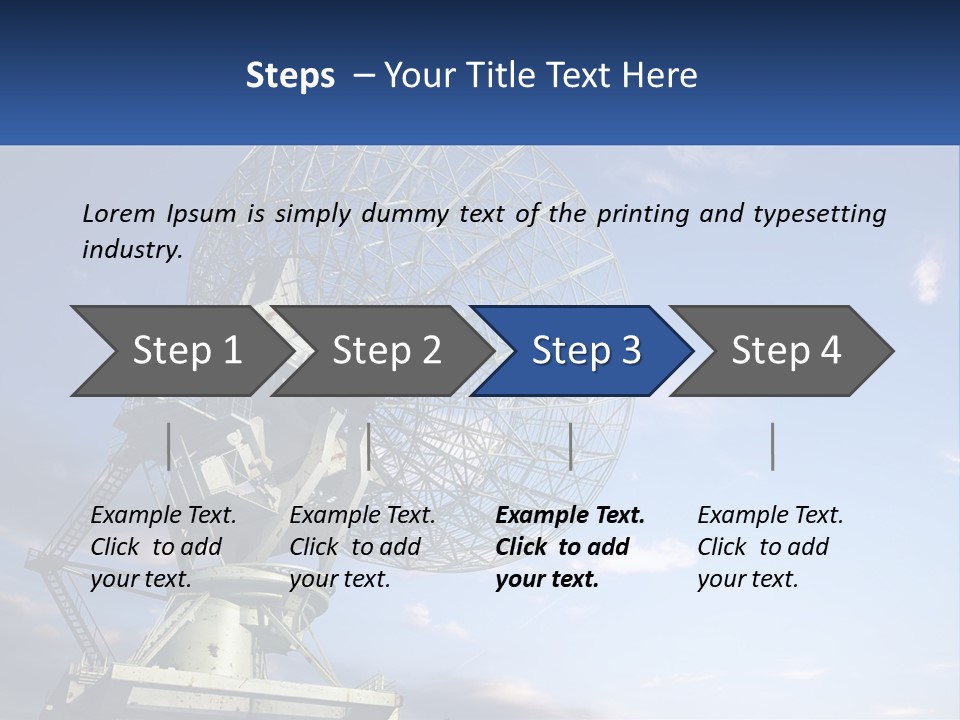 Steps – Your Title Text Here

Lorem Ipsum is simply dummy text of the printing and typesetting industry.

Step 1

Step 2

Step 3

Step 4

Example Text. Click to add your text.

Example Text. Click to add your text.

Example Text. Click to add your text.

Example Text. Click to add your text.